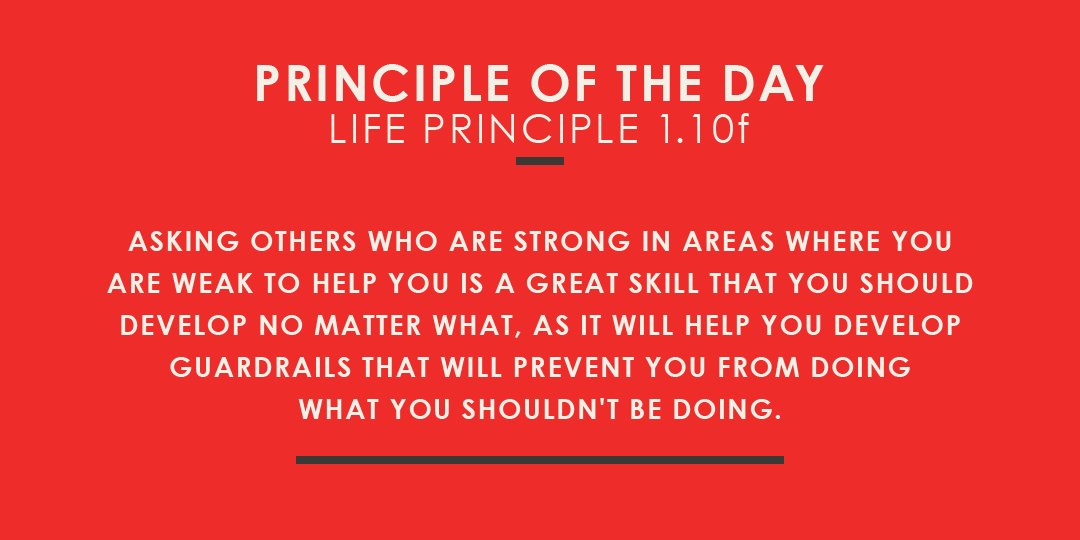 PRINCIPLE OF THE DAY
LIFE PRINCIPLE 1.10f

ASKING OTHERS WHO ARE STRONG IN AREAS WHERE YOU ARE WEAK TO HELP YOU IS A GREAT SKILL THAT YOU SHOULD DEVELOP NO MATTER WHAT, AS IT WILL HELP YOU DEVELOP GUARDRAILS THAT WILL PREVENT YOU FROM DOING WHAT YOU SHOULDN'T BE DOING.